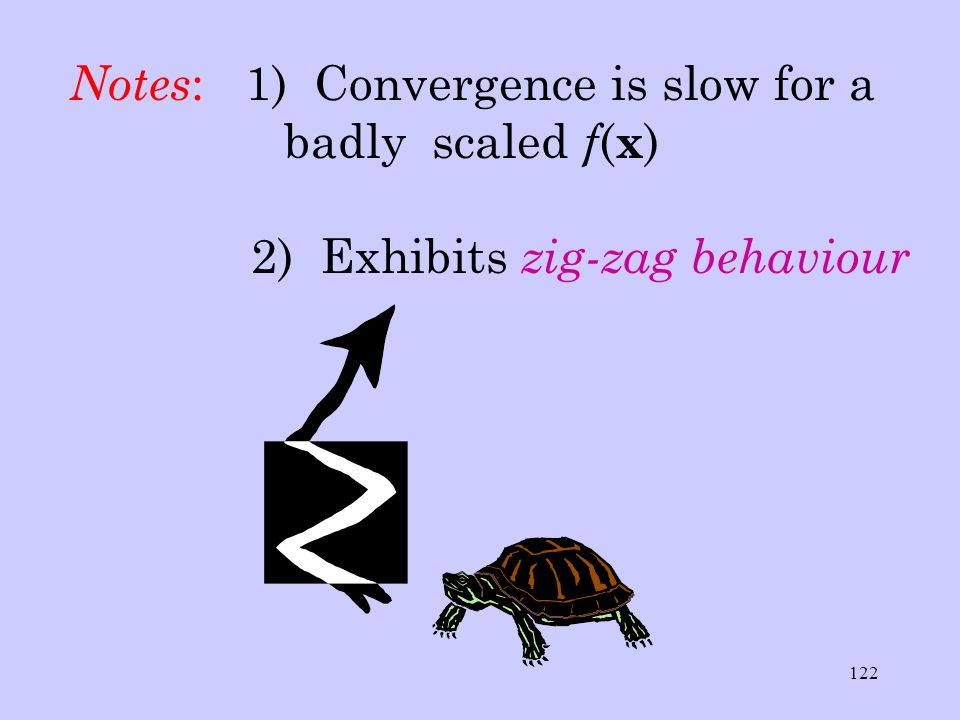 Notes: 1) Convergence is slow for a badly scaled $f(\mathbf{x})$

2) Exhibits zig-zag behaviour

122